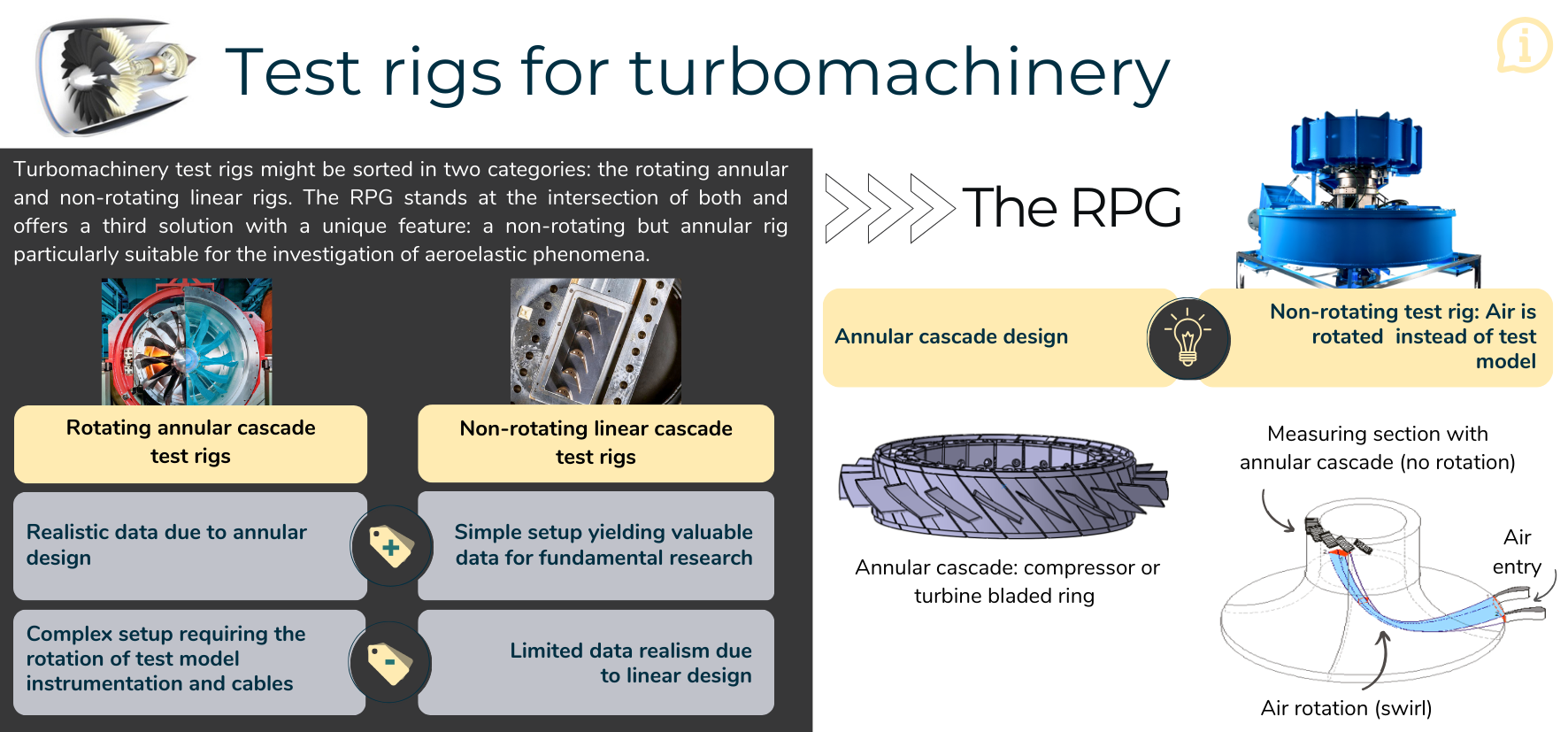 Test rigs for turbomachinery

Turbomachinery test rigs might be sorted in two categories: the rotating annular and non-rotating linear rigs. The RPG stands at the intersection of both and offers a third solution with a unique feature: a non-rotating but annular rig particularly suitable for the investigation of aeroelastic phenomena.

Rotating annular cascade test rigs

Non-rotating linear cascade test rigs

Realistic data due to annular design

Simple setup yielding valuable data for fundamental research

Complex setup requiring the rotation of test model instrumentation and cables

Limited data realism due to linear design

The RPG

Annular cascade design

Non-rotating test rig: Air is rotated instead of test model

Annular cascade: compressor or turbine bladed ring

Measuring section with annular cascade (no rotation)

Air entry

Air rotation (swirl)